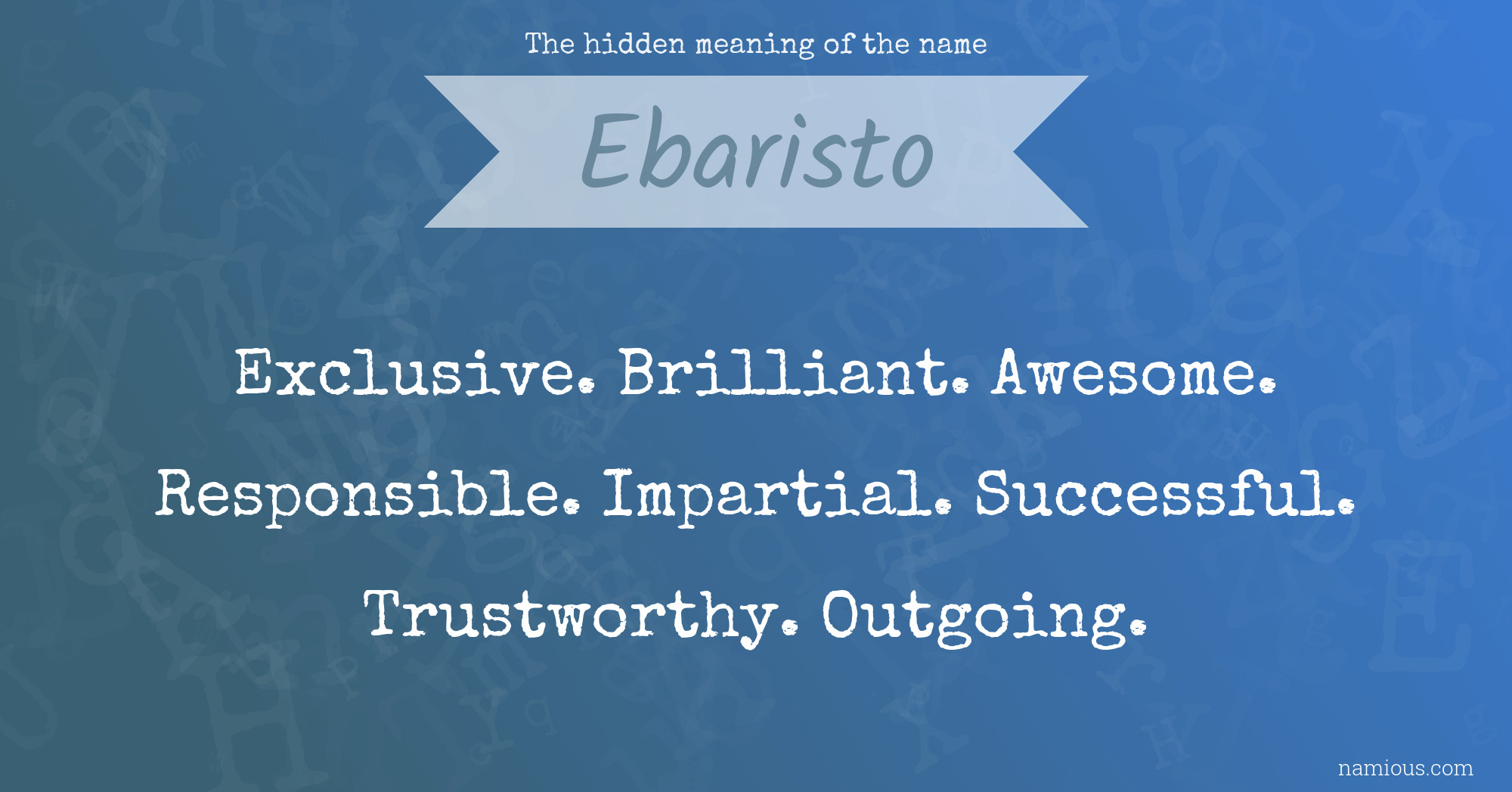 The hidden meaning of the name

Ebaristo

Exclusive. Brilliant. Awesome. Responsible. Impartial. Successful. Trustworthy. Outgoing.

namious.com